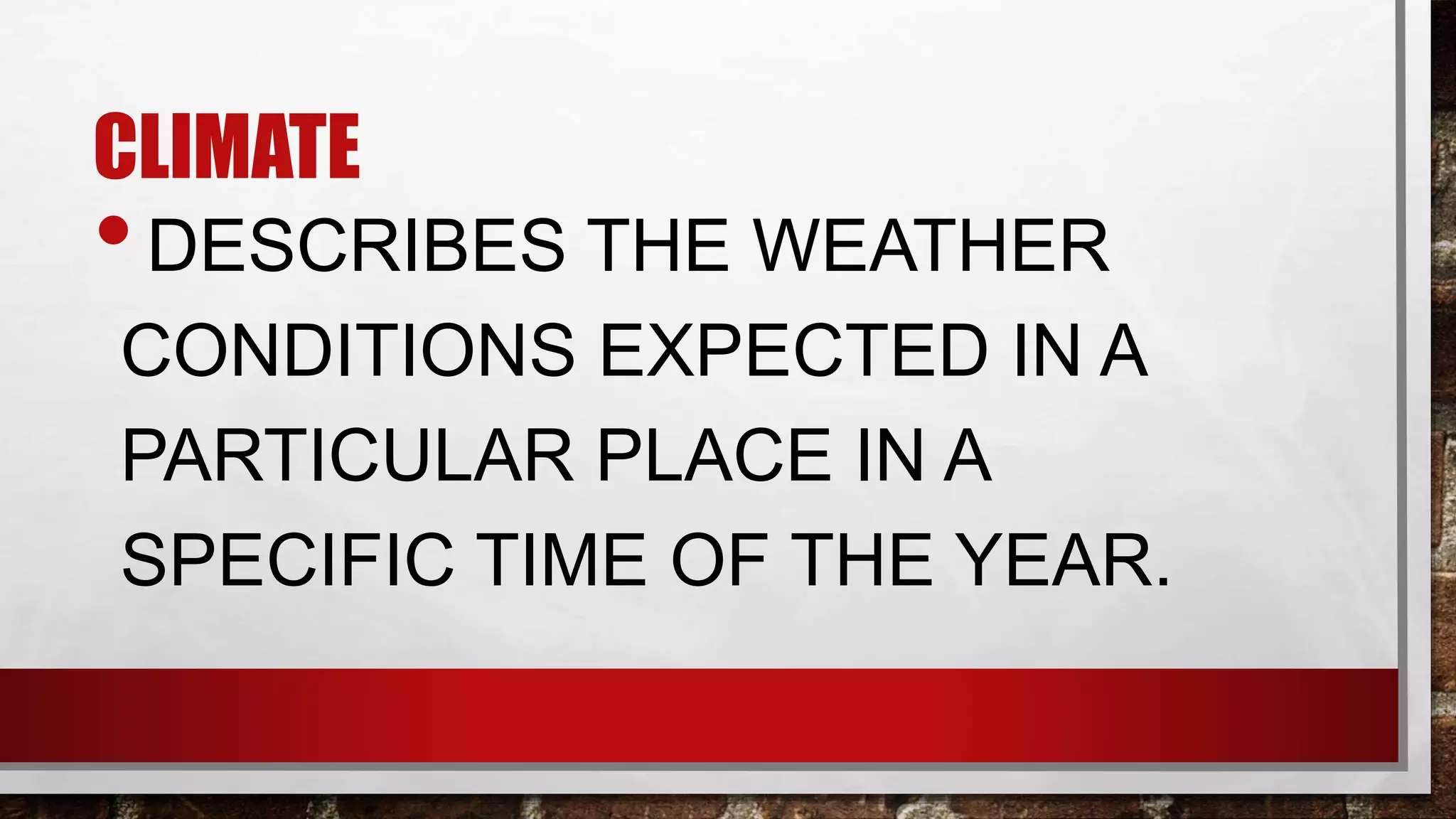 CLIMATE

• DESCRIBES THE WEATHER CONDITIONS EXPECTED IN A PARTICULAR PLACE IN A SPECIFIC TIME OF THE YEAR.